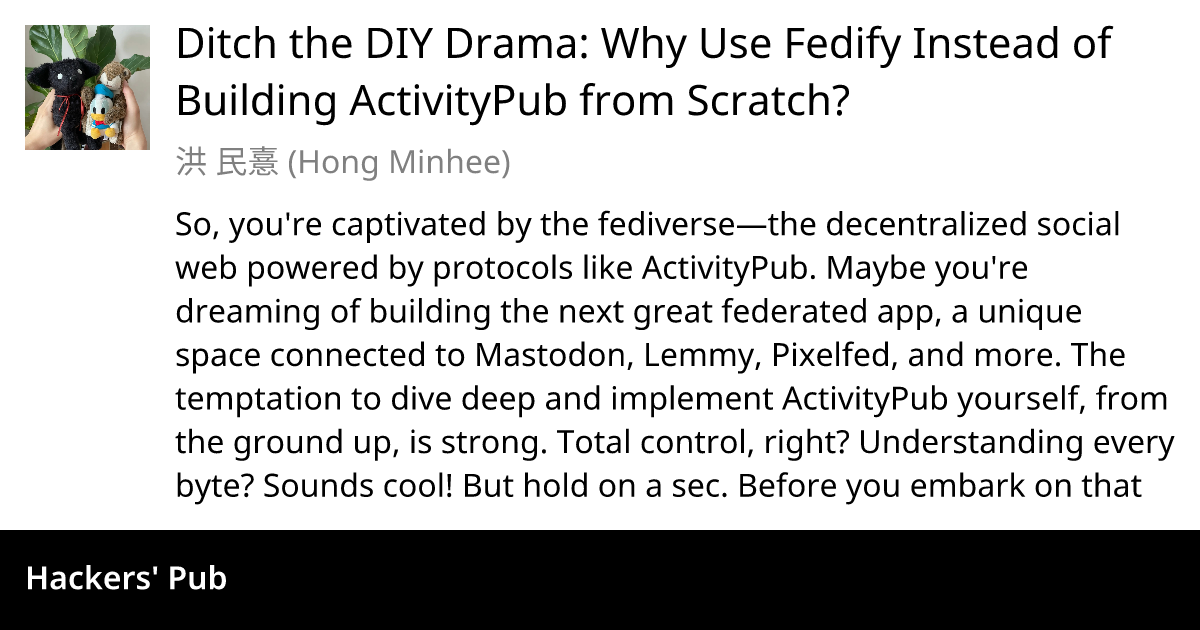 Ditch the DIY Drama: Why Use Fedify Instead of Building ActivityPub from Scratch?

洪 民憙 (Hong Minhee)

So, you're captivated by the fediverse—the decentralized social web powered by protocols like ActivityPub. Maybe you're dreaming of building the next great federated app, a unique space connected to Mastodon, Lemmy, Pixelfed, and more. The temptation to dive deep and implement ActivityPub yourself, from the ground up, is strong. Total control, right? Understanding every byte? Sounds cool! But hold on a sec. Before you embark on that

Hackers' Pub